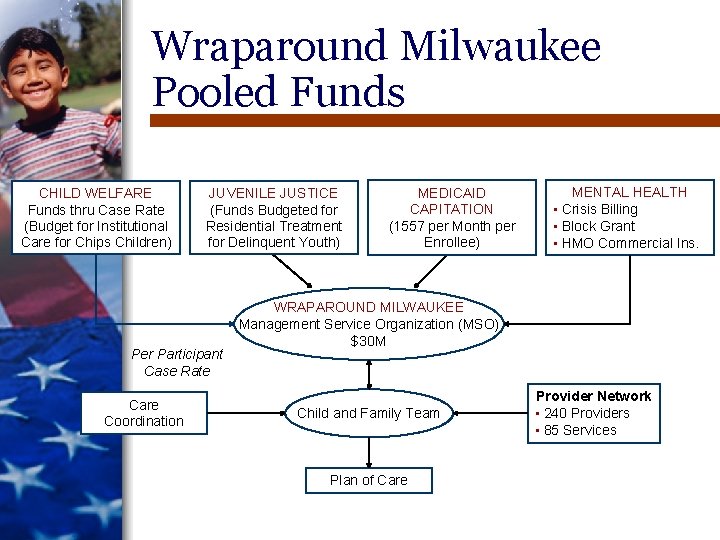 Wraparound Milwaukee
Pooled Funds

CHILD WELFARE
Funds thru Case Rate
(Budget for Institutional Care for Chips Children)

JUVENILE JUSTICE
(Funds Budgeted for Residential Treatment for Delinquent Youth)

MEDICAID
CAPITATION
(1557 per Month per Enrollee)

MENTAL HEALTH
▪ Crisis Billing
▪ Block Grant
▪ HMO Commercial Ins.

WRAPAROUND MILWAUKEE
Management Service Organization (MSO)
$30M

Per Participant
Case Rate

Care
Coordination

Child and Family Team

Provider Network
▪ 240 Providers
▪ 85 Services

Plan of Care